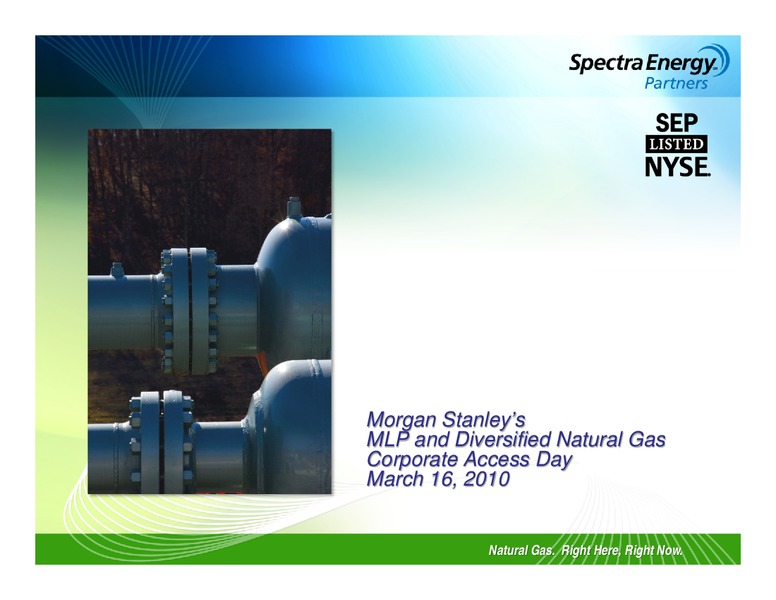 Spectra Energy
Partners

SEP
LISTED
NYSE

Morgan Stanley's
MLP and Diversified Natural Gas
Corporate Access Day
March 16, 2010

Natural Gas. Right Here, Right Now.